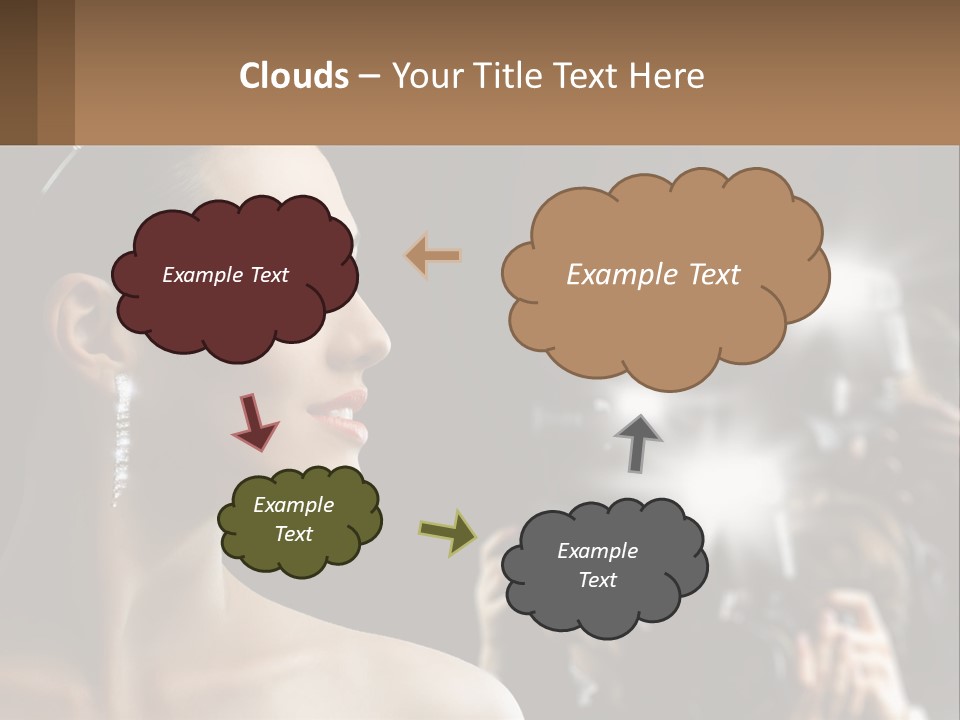 Clouds – Your Title Text Here

Example Text

Example Text

Example Text

Example Text